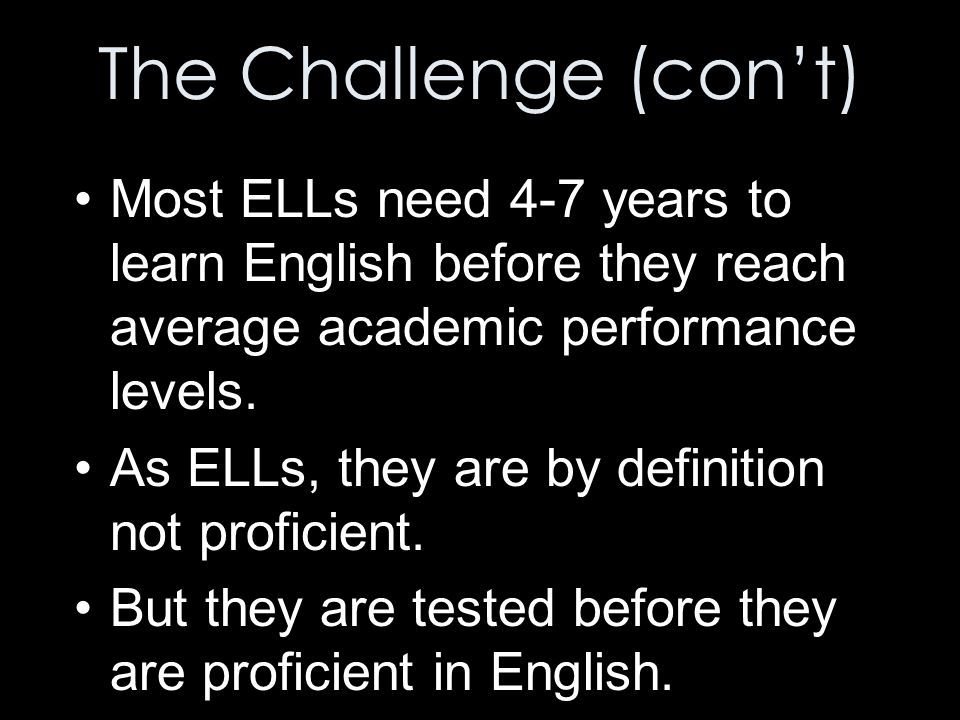 The Challenge (con't)

• Most ELLs need 4-7 years to learn English before they reach average academic performance levels.

• As ELLs, they are by definition not proficient.

• But they are tested before they are proficient in English.